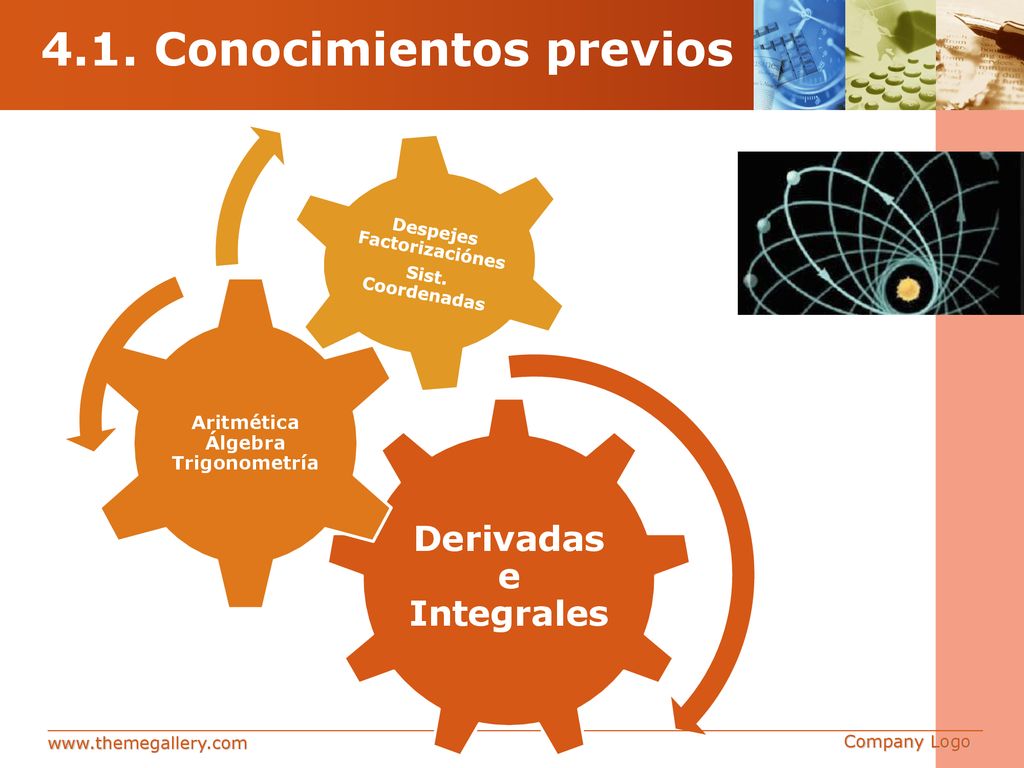 4.1. Conocimientos previos

Despejes
Factorizaciónes
Sist.
Coordenadas

Aritmética
Álgebra
Trigonometría

Derivadas
e
Integrales

www.themegallery.com

Company Logo